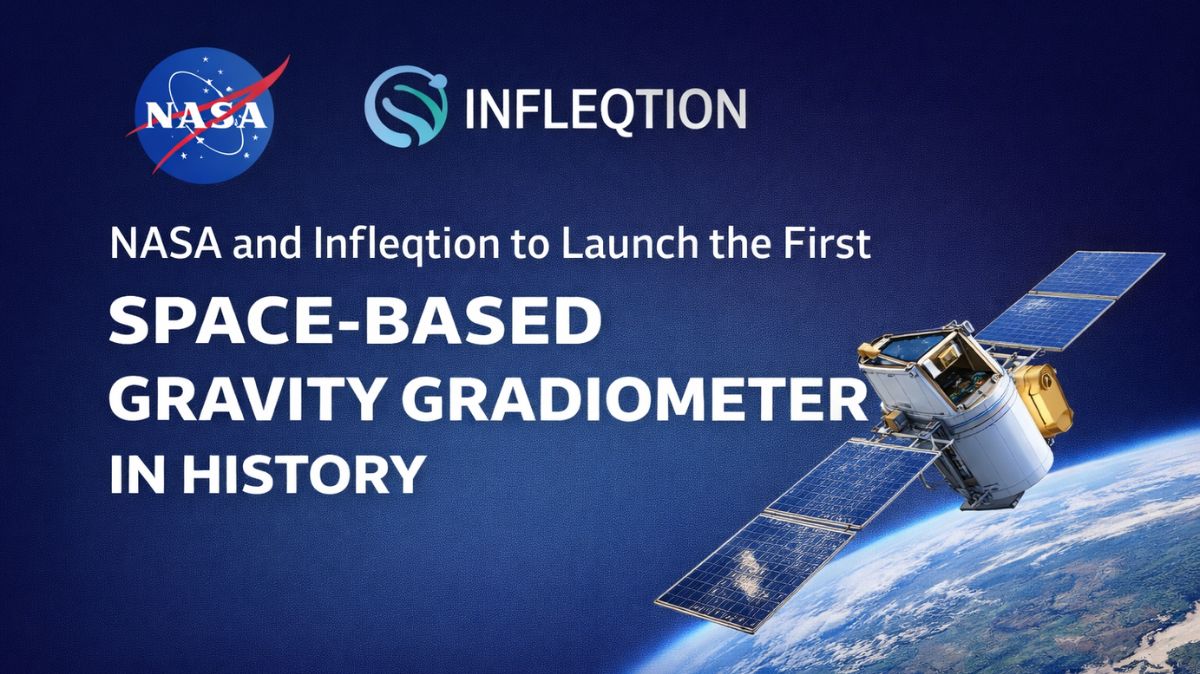 NASA

INFLEQTION

NASA and Infleqtion to Launch the First

SPACE-BASED
GRAVITY GRADIOMETER
IN HISTORY